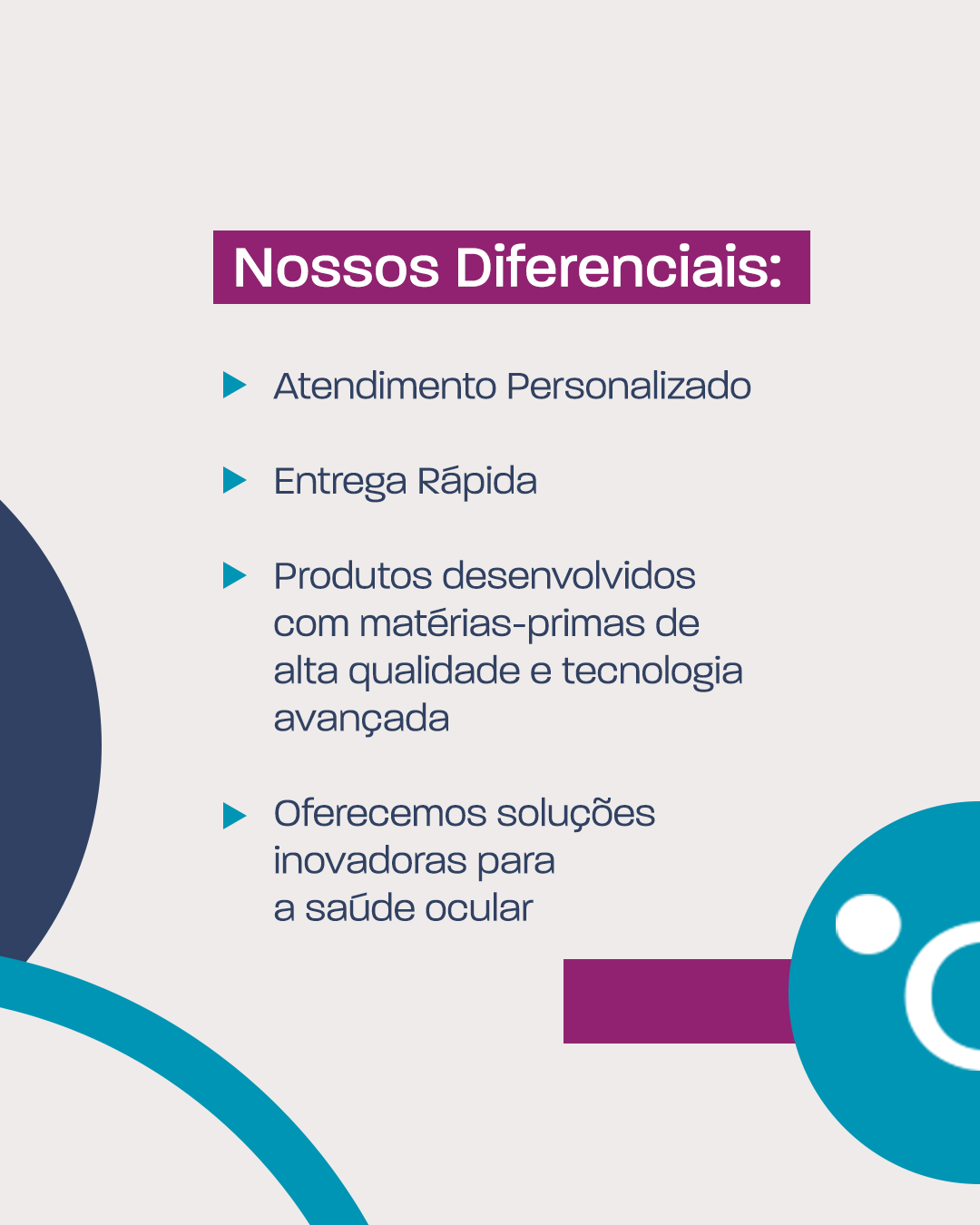 Nossos Diferenciais:

Atendimento Personalizado

Entrega Rápida

Produtos desenvolvidos com matérias-primas de alta qualidade e tecnologia avançada

Oferecemos soluções inovadoras para a saúde ocular